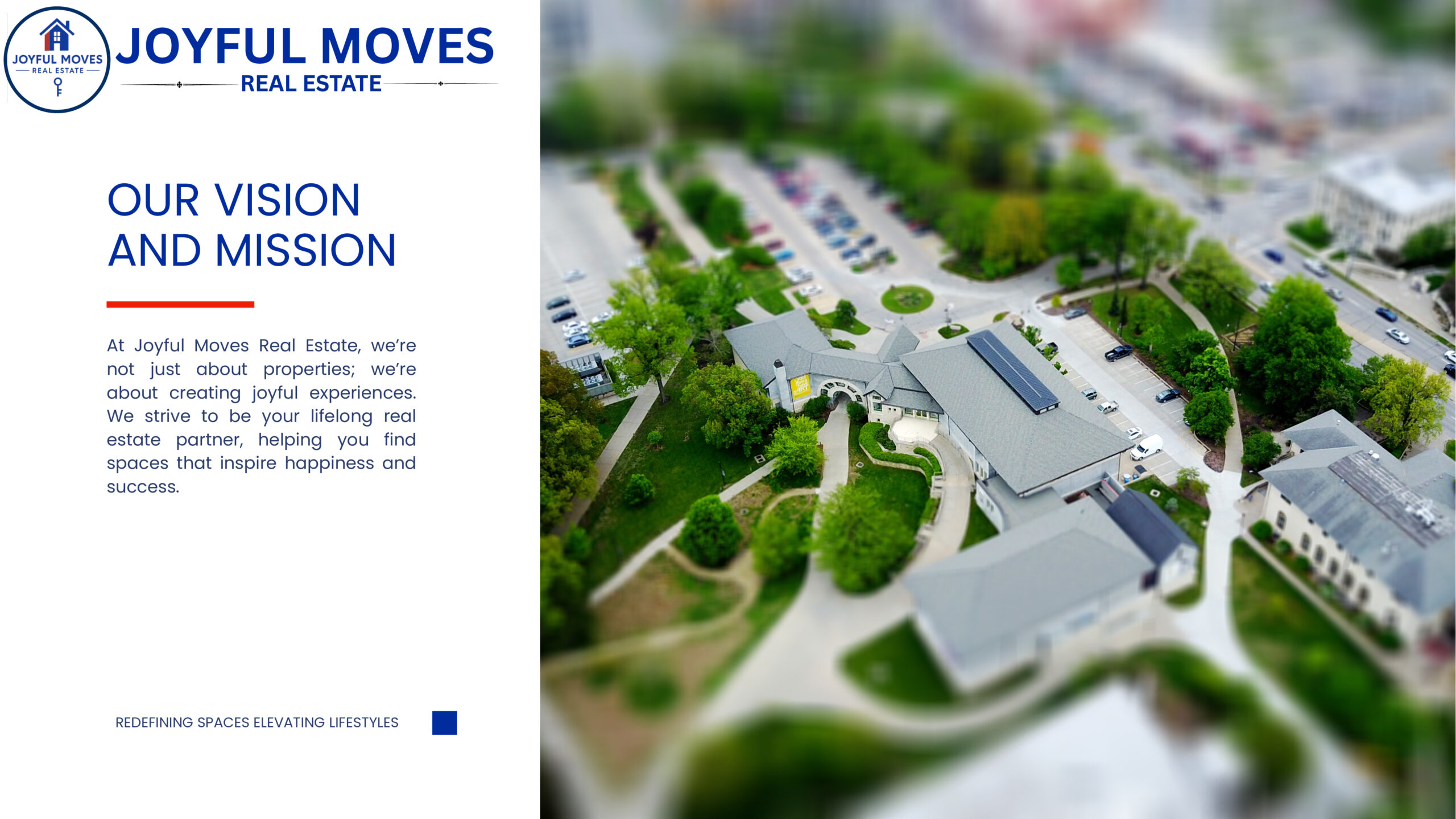 JOYFUL MOVES
REAL ESTATE

JOYFUL MOVES
REAL ESTATE

OUR VISION AND MISSION

At Joyful Moves Real Estate, we're not just about properties; we're about creating joyful experiences. We strive to be your lifelong real estate partner, helping you find spaces that inspire happiness and success.

REDEFINING SPACES ELEVATING LIFESTYLES